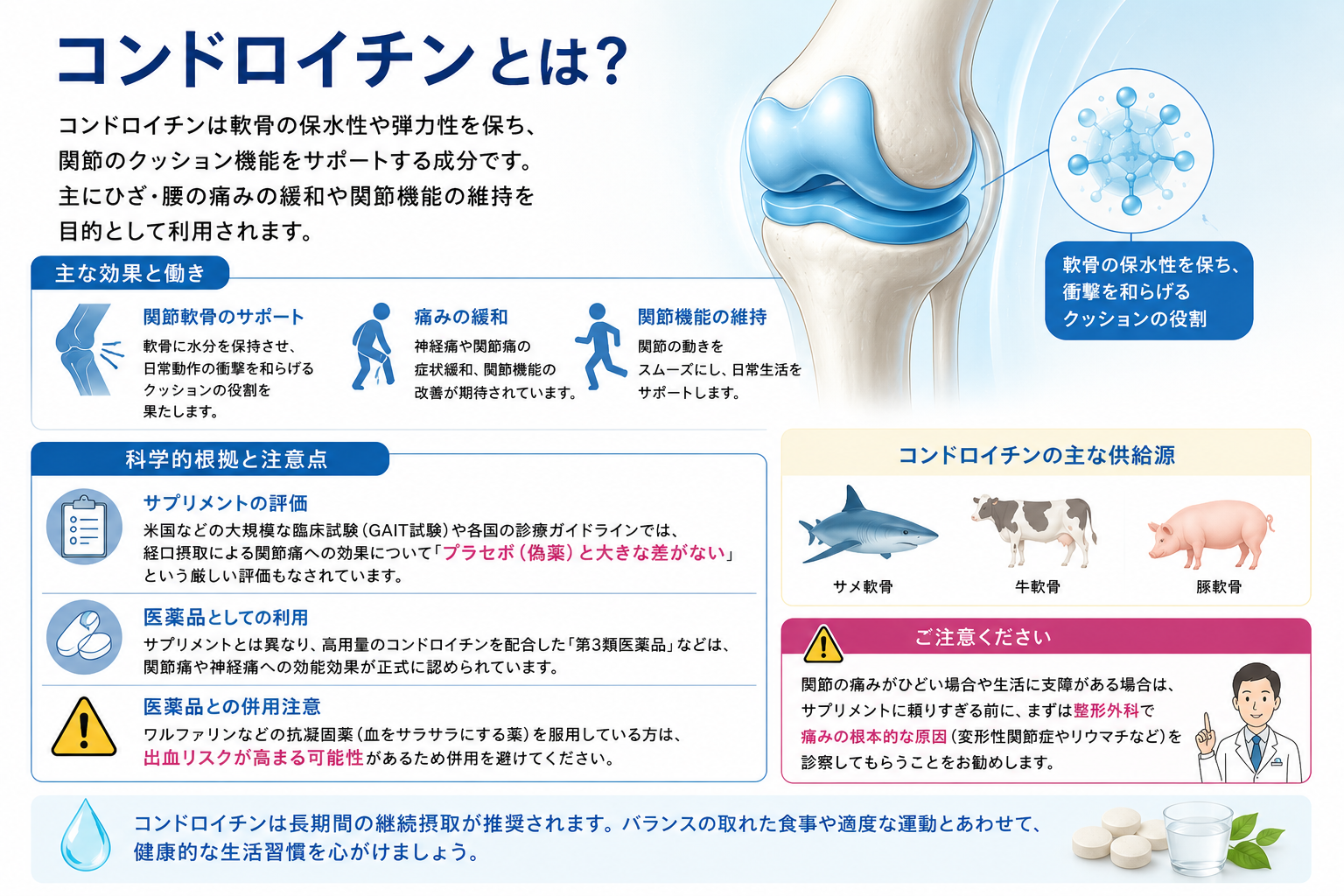 コンドロイチンとは?

コンドロイチンは軟骨の保水性や弾力性を保ち、関節のクッション機能をサポートする成分です。主にひざ・腰の痛みの緩和や関節機能の維持を目的として利用されます。

軟骨の保水性を保ち、衝撃を和らげるクッションの役割

主な効果と働き

関節軟骨のサポート
軟骨に水分を保持させ、日常動作の衝撃を和らげるクッションの役割を果たします。

痛みの緩和
神経痛や関節痛の症状緩和、関節機能の改善が期待されています。

関節機能の維持
関節の動きをスムーズにし、日常生活をサポートします。

科学的根拠と注意点

サプリメントの評価
米国などの大規模な臨床試験(GAIT試験)や各国の診療ガイドラインでは、経口摂取による関節痛への効果について「プラセボ(偽薬)と大きな差がない」という厳しい評価もなされています。

医薬品としての利用
サプリメントとは異なり、高用量のコンドロイチンを配合した「第3類医薬品」などは、関節痛や神経痛への効能効果が正式に認められています。

医薬品との併用注意
ワルファリンなどの抗凝固薬(血をサラサラにする薬)を服用している方は、出血リスクが高まる可能性があるため併用を避けてください。

コンドロイチンの主な供給源

サメ軟骨
牛軟骨
豚軟骨

ご注意ください

関節の痛みがひどい場合や生活に支障がある場合は、サプリメントに頼りすぎる前に、まずは整形外科で痛みの根本的な原因(変形性関節症やリウマチなど)を診察してもらうことをお勧めします。

コンドロイチンは長期間の継続摂取が推奨されます。バランスの取れた食事や適度な運動とあわせて、健康的な生活習慣を心がけましょう。